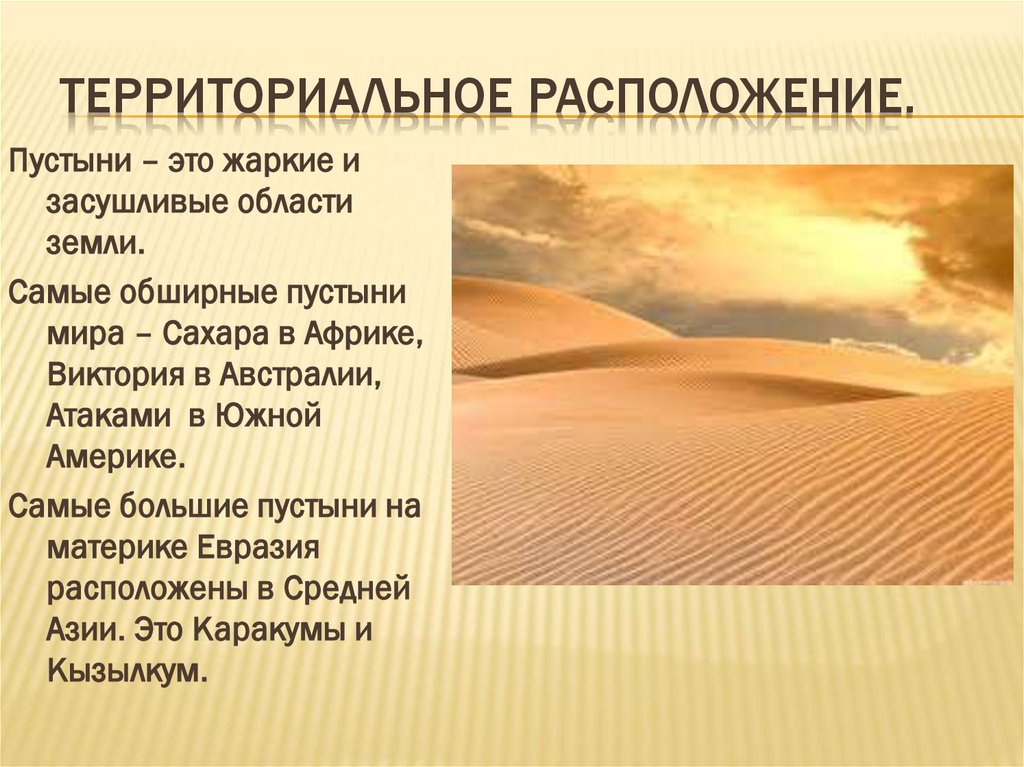 ТЕРРИТОРИАЛЬНОЕ РАСПОЛОЖЕНИЕ.

Пустыни – это жаркие и засушливые области земли.

Самые обширные пустыни мира – Сахара в Африке, Виктория в Австралии, Атаками в Южной Америке.

Самые большие пустыни на материке Евразия расположены в Средней Азии. Это Каракумы и Кызылкум.